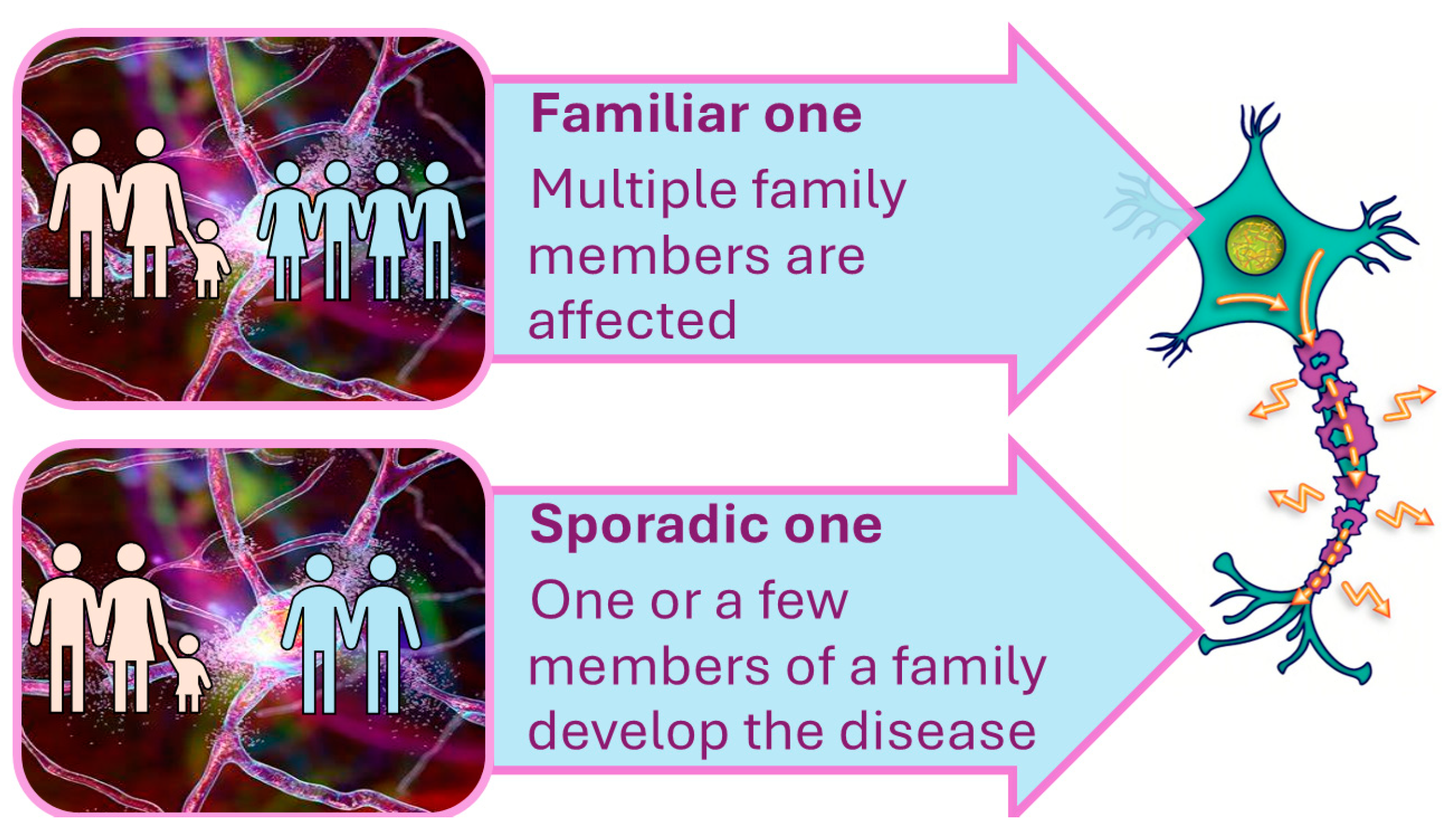 Familiar one
Multiple family members are affected

Sporadic one
One or a few members of a family develop the disease